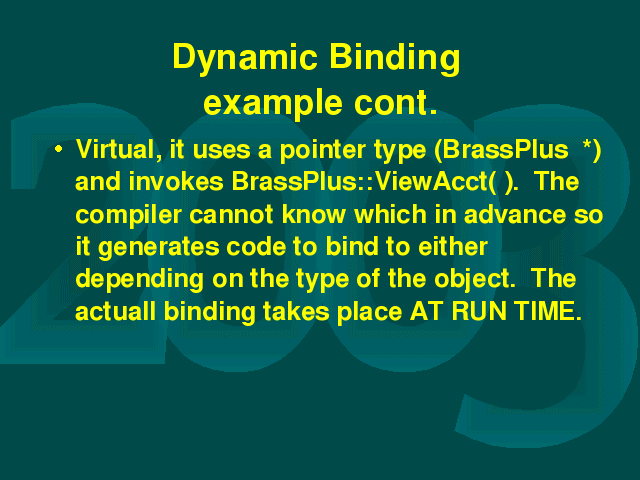 Dynamic Binding example cont.

• Virtual, it uses a pointer type (BrassPlus *) and invokes BrassPlus::ViewAcct( ). The compiler cannot know which in advance so it generates code to bind to either depending on the type of the object. The actuall binding takes place AT RUN TIME.

2003